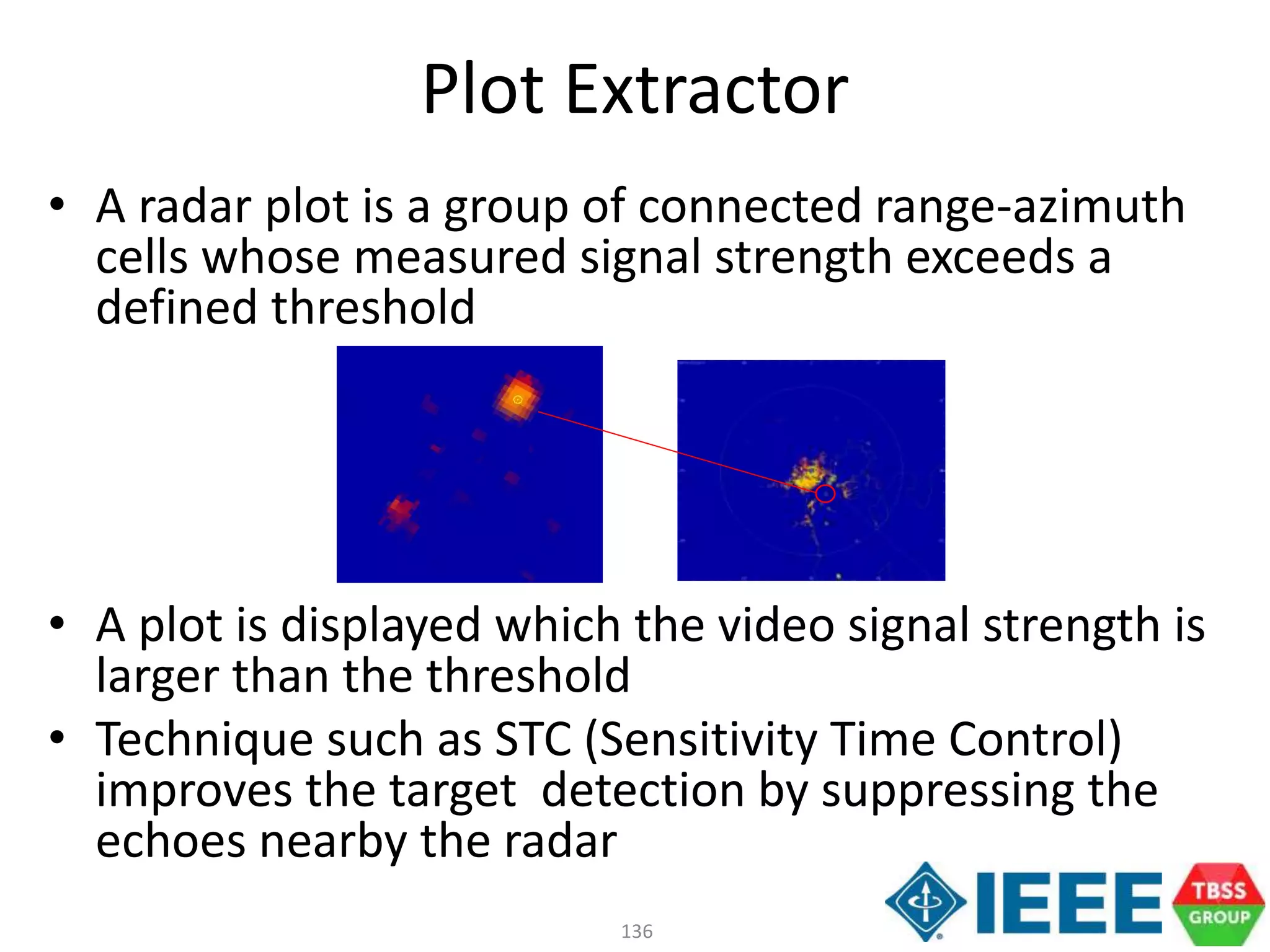 Plot Extractor

• A radar plot is a group of connected range-azimuth cells whose measured signal strength exceeds a defined threshold

• A plot is displayed which the video signal strength is larger than the threshold
• Technique such as STC (Sensitivity Time Control) improves the target  detection by suppressing the echoes nearby the radar

136

IEEE

TBSS GROUP